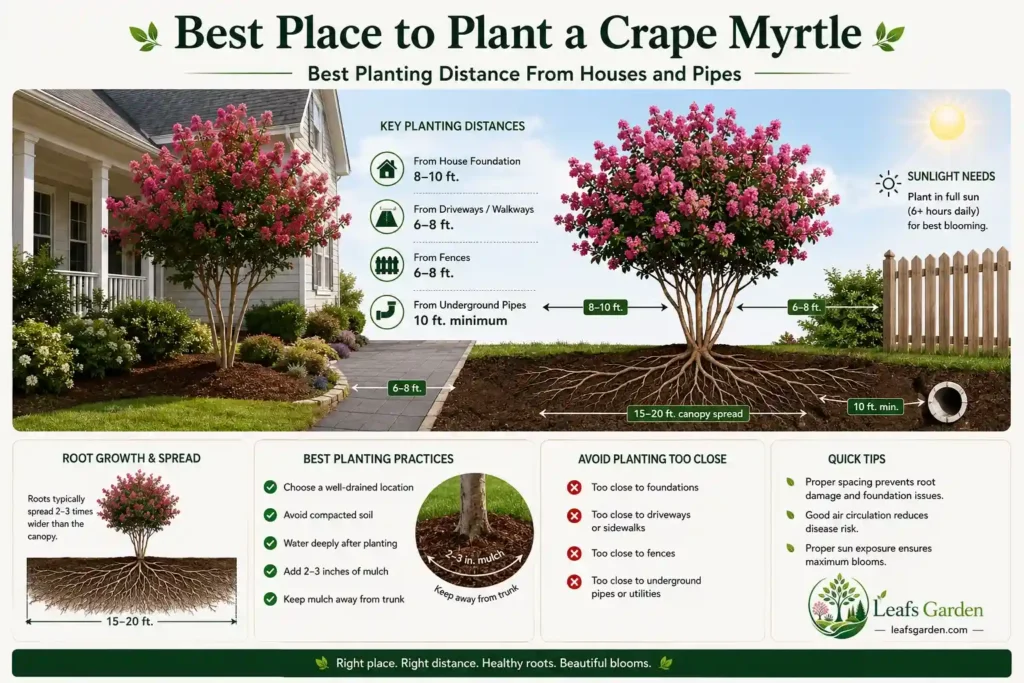 Best Place to Plant a Crape Myrtle

Best Planting Distance From Houses and Pipes

KEY PLANTING DISTANCES

From House Foundation
8–10 ft.

From Driveways / Walkways
6–8 ft.

From Fences
6–8 ft.

From Underground Pipes
10 ft. minimum

SUNLIGHT NEEDS
Plant in full sun (6+ hours daily) for best blooming.

8–10 ft.

6–8 ft.

6–8 ft.

15–20 ft. canopy spread

10 ft. min.

ROOT GROWTH & SPREAD

Roots typically spread 2–3 times wider than the canopy.

15–20 ft.

BEST PLANTING PRACTICES

Choose a well-drained location

Avoid compacted soil

Water deeply after planting

Add 2–3 inches of mulch

Keep mulch away from trunk

2–3 in. mulch

Keep away from trunk

AVOID PLANTING TOO CLOSE

Too close to foundations

Too close to driveways or sidewalks

Too close to fences

Too close to underground pipes or utilities

QUICK TIPS

Proper spacing prevents root damage and foundation issues.

Good air circulation reduces disease risk.

Proper sun exposure ensures maximum blooms.

Leafs Garden
leafsgarden.com

Right place. Right distance. Healthy roots. Beautiful blooms.